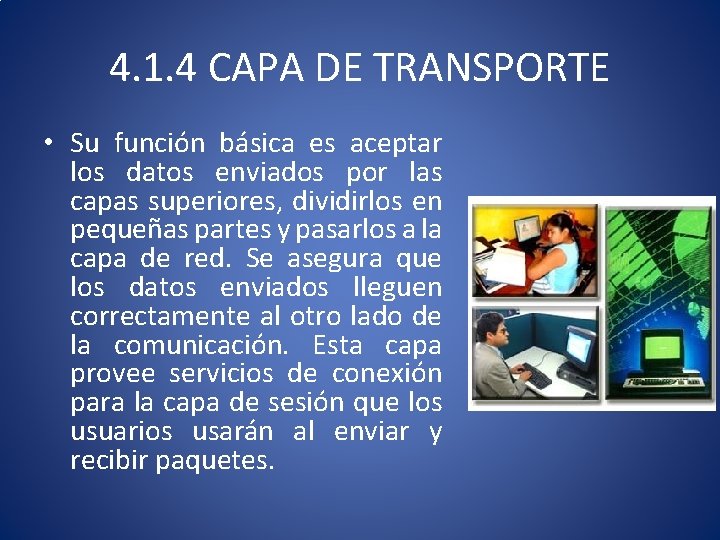 4.1.4 CAPA DE TRANSPORTE

• Su función básica es aceptar los datos enviados por las capas superiores, dividirlos en pequeñas partes y pasarlos a la capa de red. Se asegura que los datos enviados lleguen correctamente al otro lado de la comunicación. Esta capa provee servicios de conexión para la capa de sesión que los usuarios usarán al enviar y recibir paquetes.